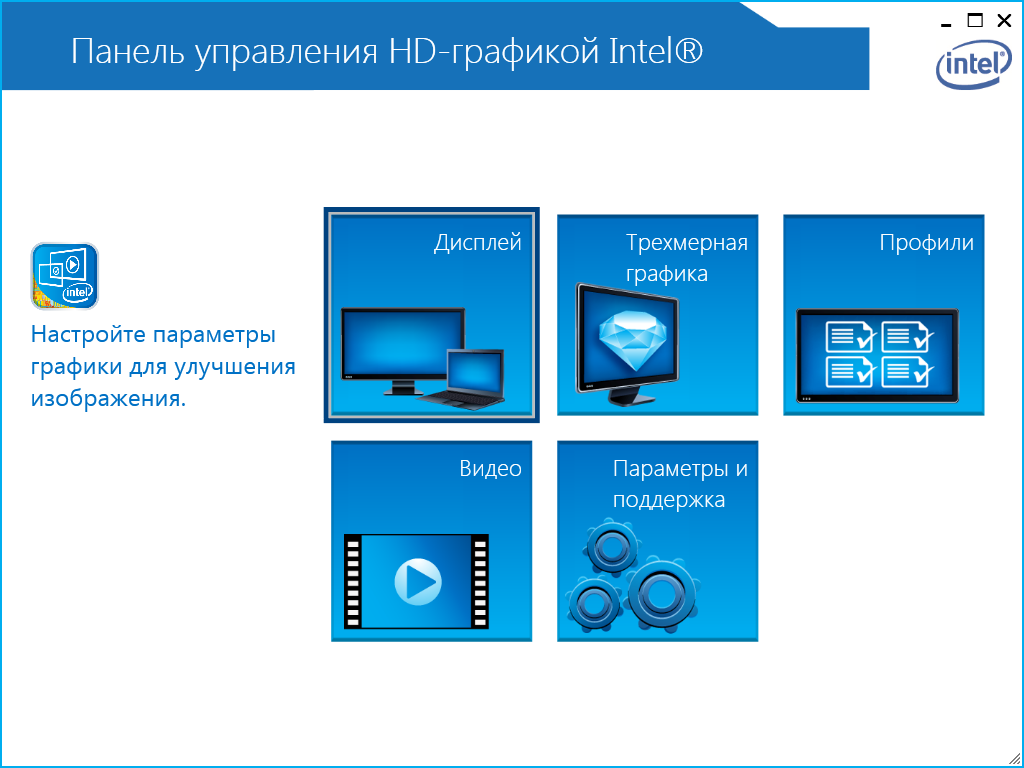 Панель управления HD-графикой Intel®

intel

intel

Настройте параметры графики для улучшения изображения.

Дисплей

Трехмерная графика

Профили

Видео

Параметры и поддержка